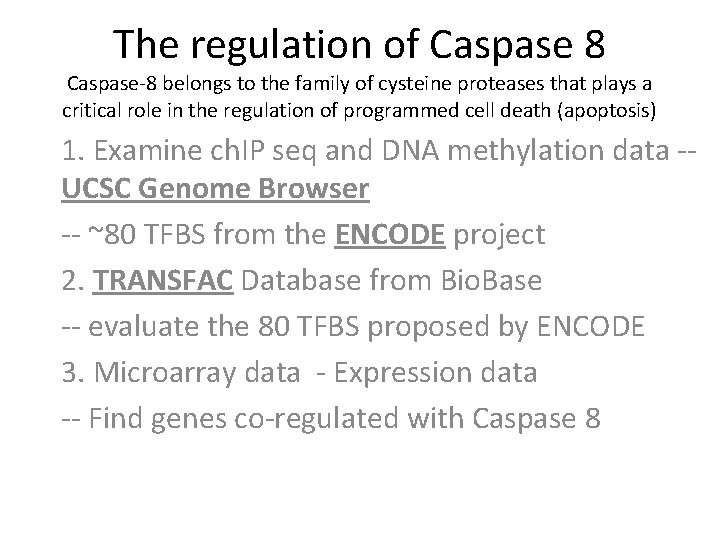 The regulation of Caspase 8

Caspase-8 belongs to the family of cysteine proteases that plays a critical role in the regulation of programmed cell death (apoptosis)

1. Examine chIP seq and DNA methylation data -- UCSC Genome Browser

-- ~80 TFBS from the ENCODE project

2. TRANSFAC Database from BioBase

-- evaluate the 80 TFBS proposed by ENCODE

3. Microarray data - Expression data

-- Find genes co-regulated with Caspase 8